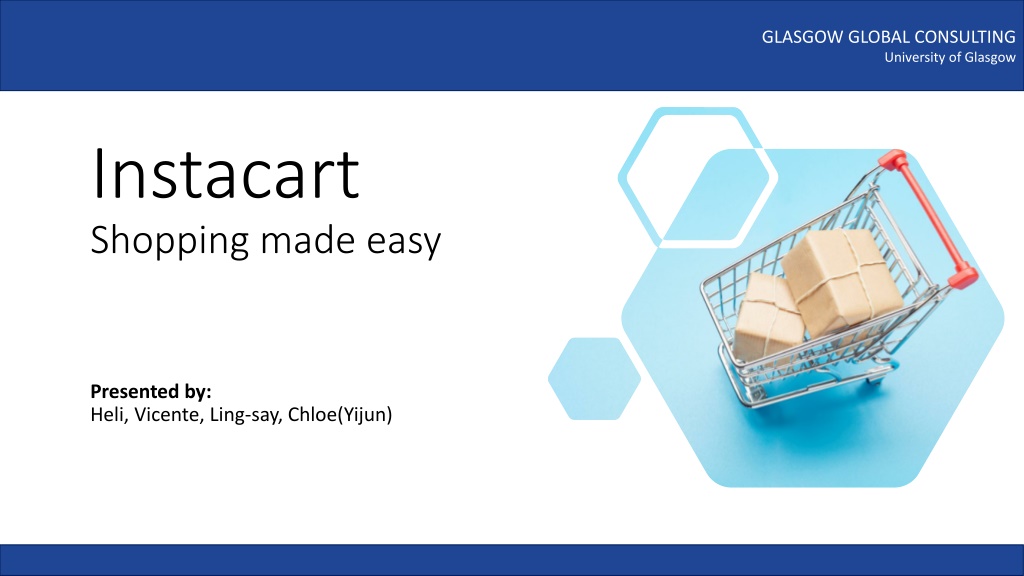 GLASGOW GLOBAL CONSULTING
University of Glasgow

Instacart
Shopping made easy

Presented by:
Heli, Vicente, Ling-say, Chloe(Yijun)